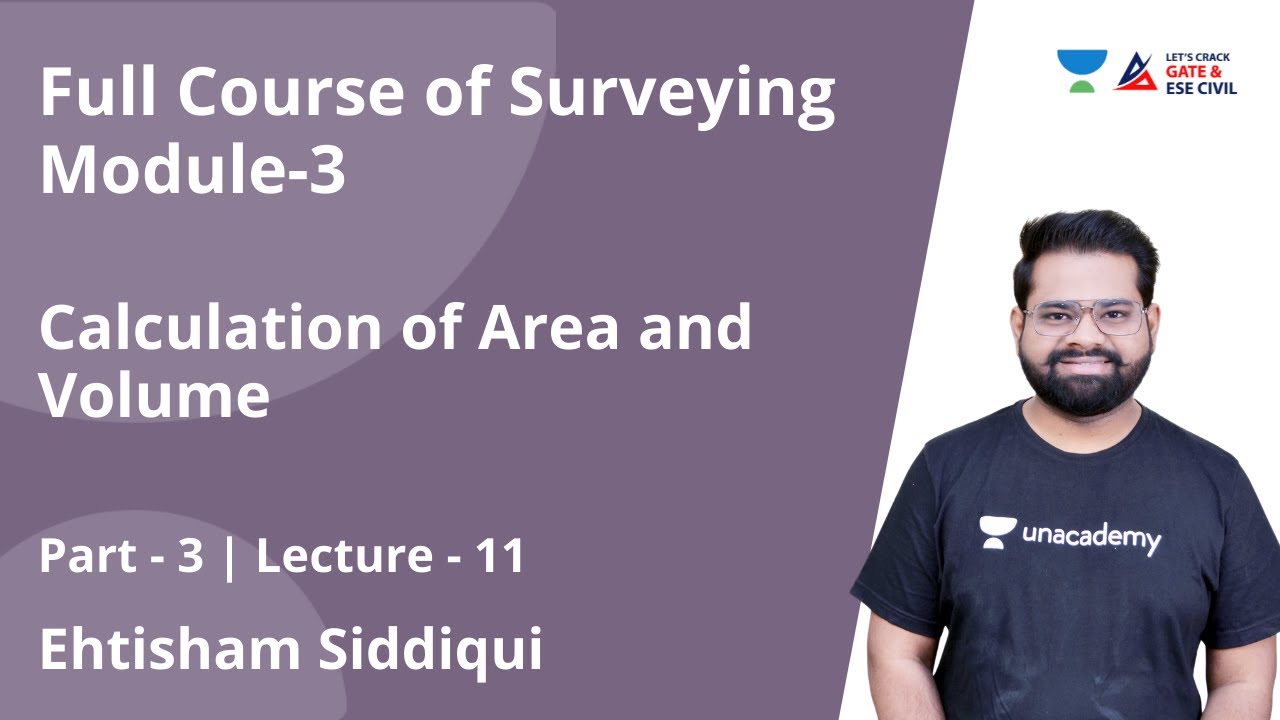 Full Course of Surveying Module-3

Calculation of Area and Volume

Part - 3 | Lecture - 11

Ehtisham Siddiqui

LET'S CRACK GATE & ESE CIVIL

unacademy